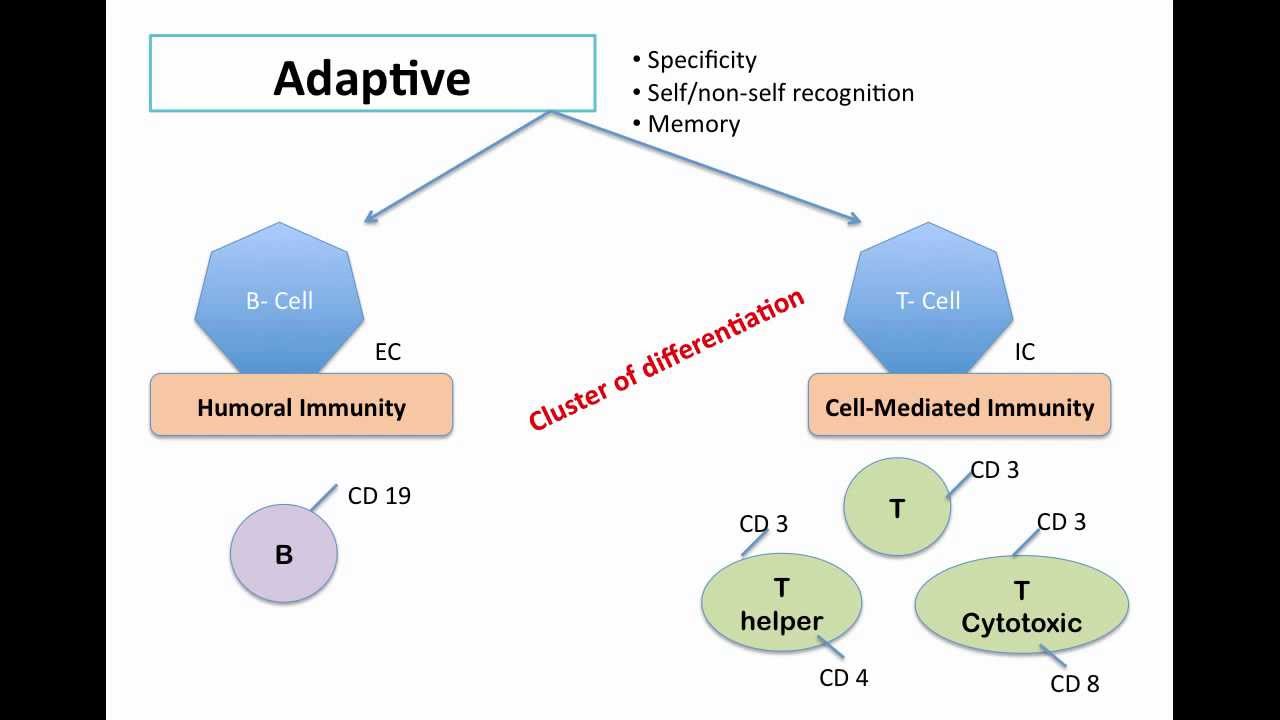 Adaptive

• Specificity
• Self/non-self recognition
• Memory

B- Cell

EC

Humoral Immunity

Cluster of differentiation

T- Cell

IC

Cell-Mediated Immunity

CD 19

B

CD 3

T

CD 3

T helper

CD 4

CD 3

T Cytotoxic

CD 8